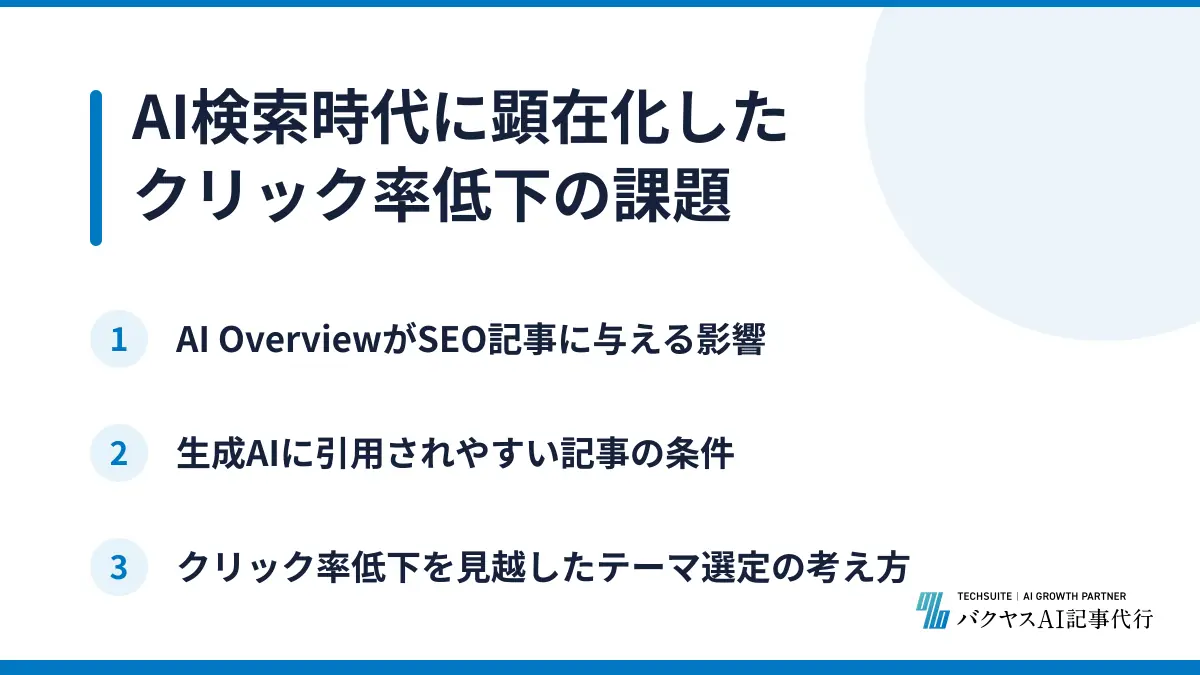 AI検索時代に顕在化したクリック率低下の課題

1 AI OverviewがSEO記事に与える影響

2 生成AIに引用されやすい記事の条件

3 クリック率低下を見越したテーマ選定の考え方

TECHSUITE | AI GROWTH PARTNER
バクヤスAI記事代行